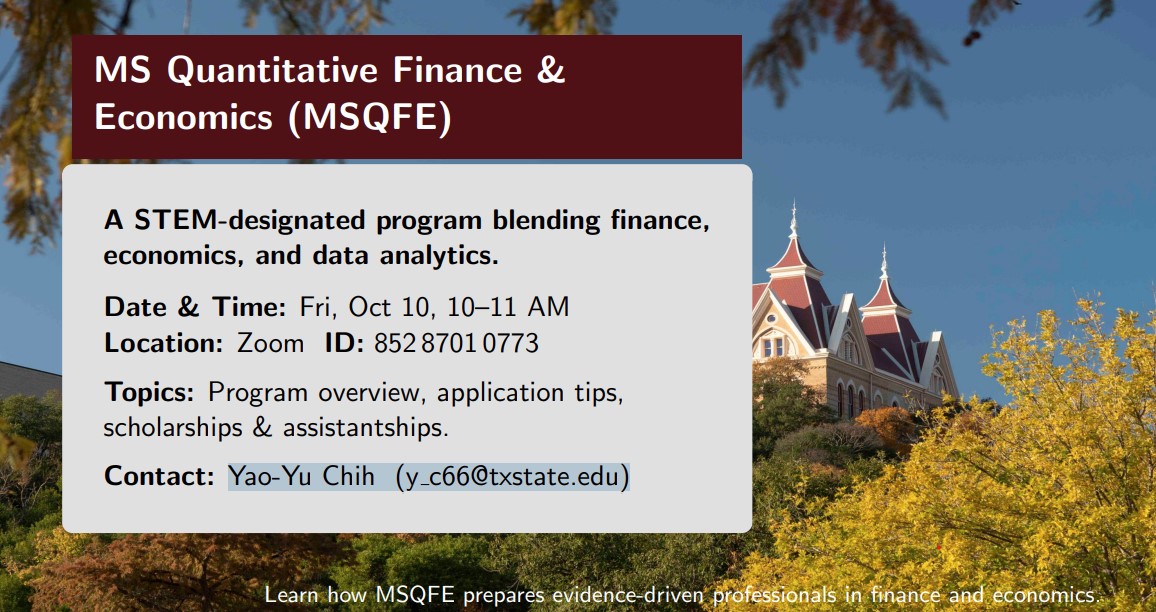 MS Quantitative Finance & Economics (MSQFE)

A STEM-designated program blending finance, economics, and data analytics.

Date & Time: Fri, Oct 10, 10–11 AM
Location: Zoom ID: 852 8701 0773

Topics: Program overview, application tips, scholarships & assistantships.

Contact: Yao-Yu Chih (y_c66@txstate.edu)

Learn how MSQFE prepares evidence-driven professionals in finance and economics.